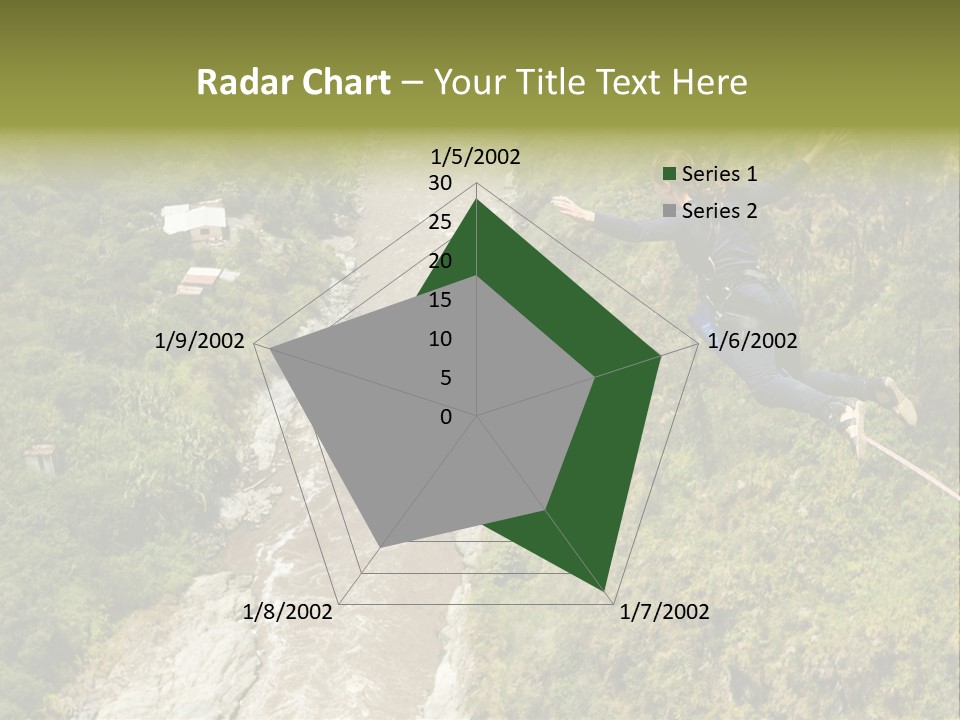 Radar Chart – Your Title Text Here

1/5/2002
30
25
20
15
10
5
0
1/6/2002
1/7/2002
1/8/2002
1/9/2002

Series 1
Series 2